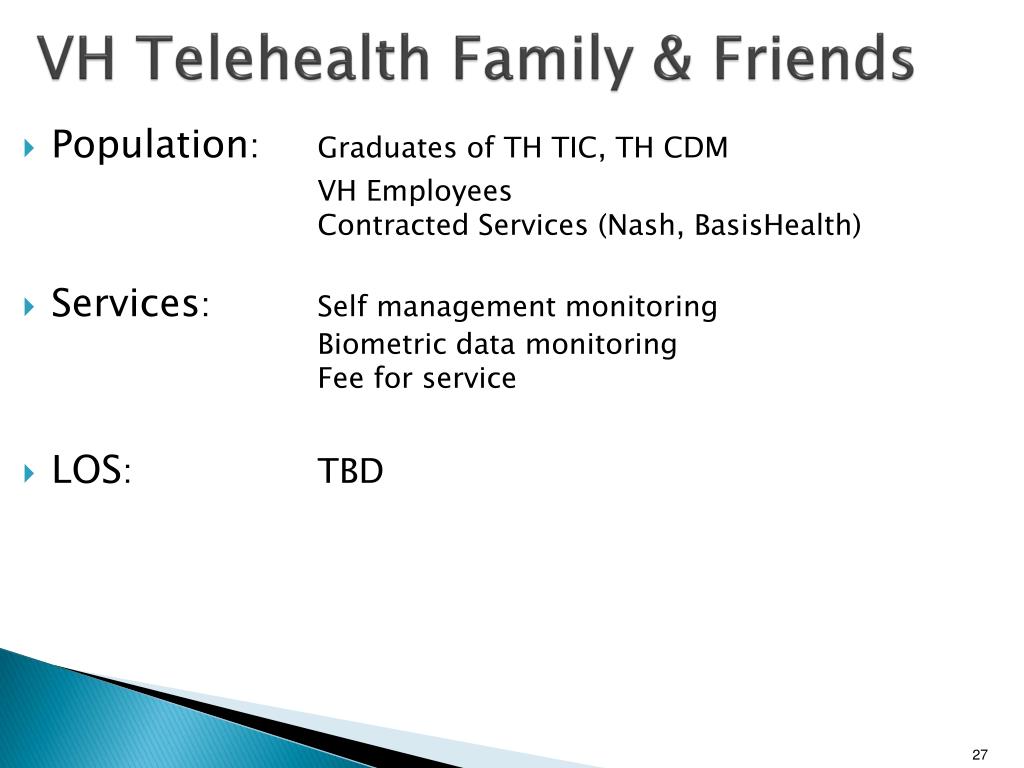 VH Telehealth Family & Friends

Population: Graduates of TH TIC, TH CDM
VH Employees
Contracted Services (Nash, BasisHealth)

Services: Self management monitoring
Biometric data monitoring
Fee for service

LOS: TBD

27